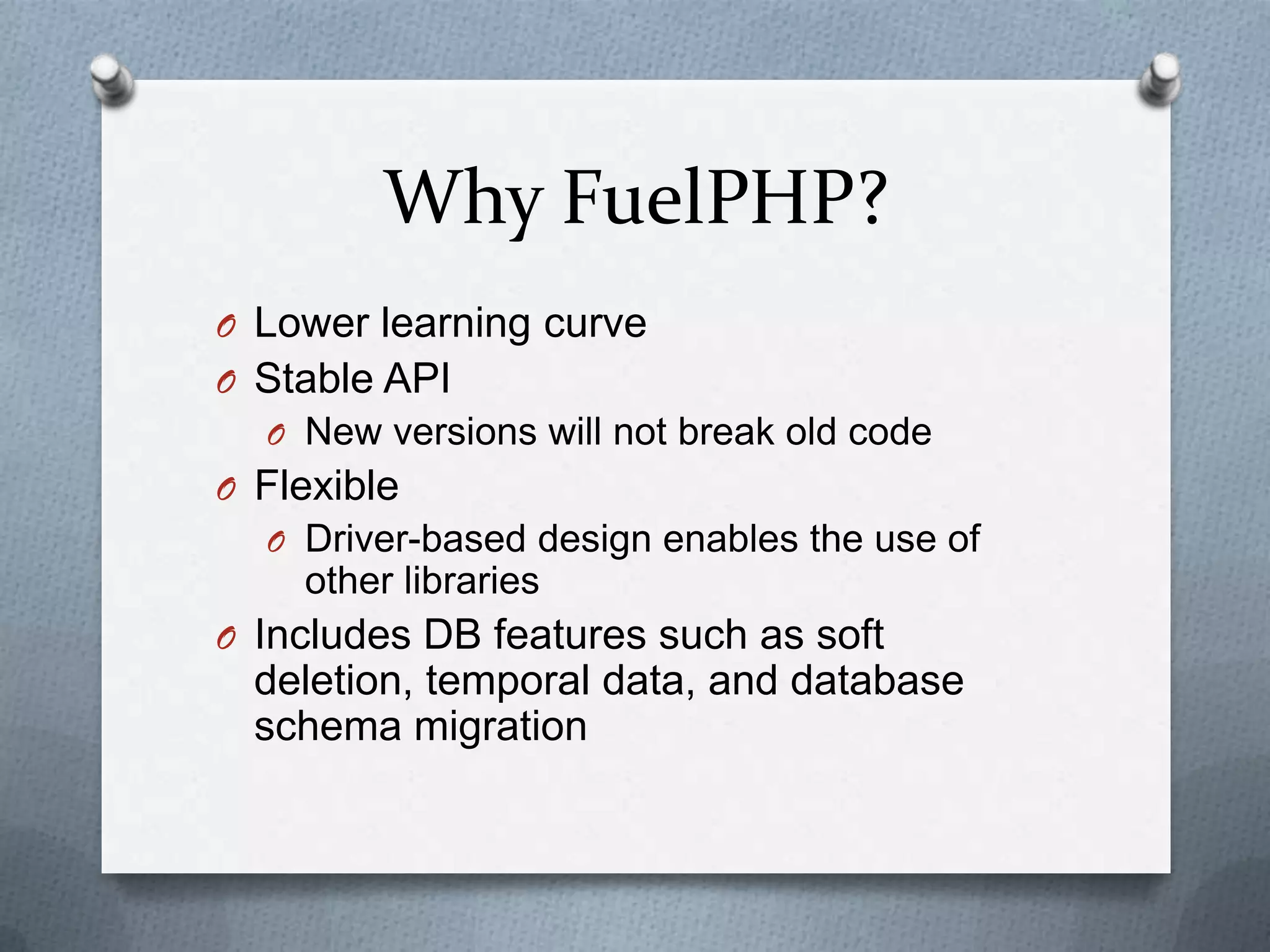 Why FuelPHP?

O Lower learning curve
O Stable API
O New versions will not break old code
O Flexible
O Driver-based design enables the use of other libraries
O Includes DB features such as soft deletion, temporal data, and database schema migration